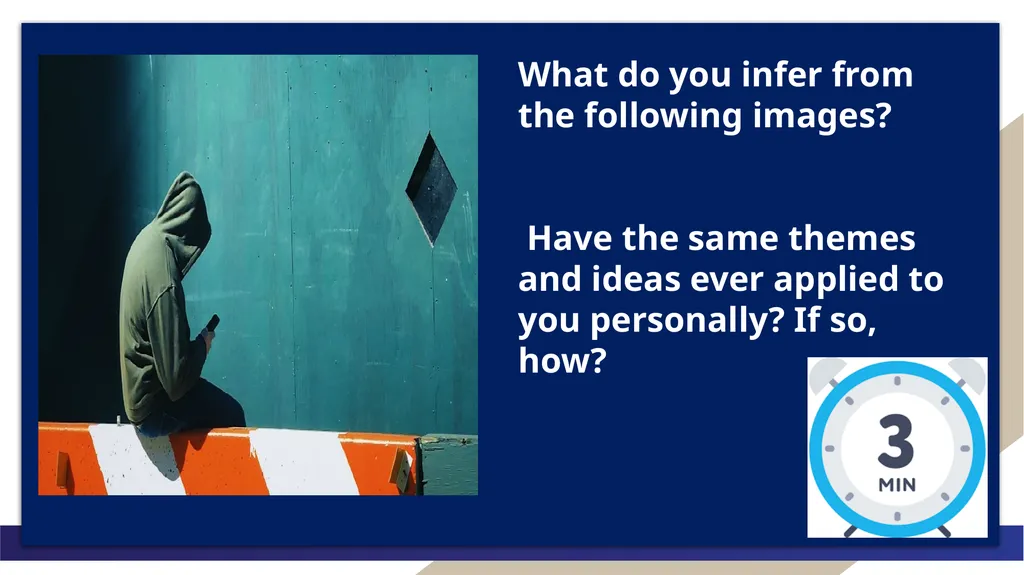 What do you infer from the following images?

Have the same themes and ideas ever applied to you personally? If so, how?

3
MIN